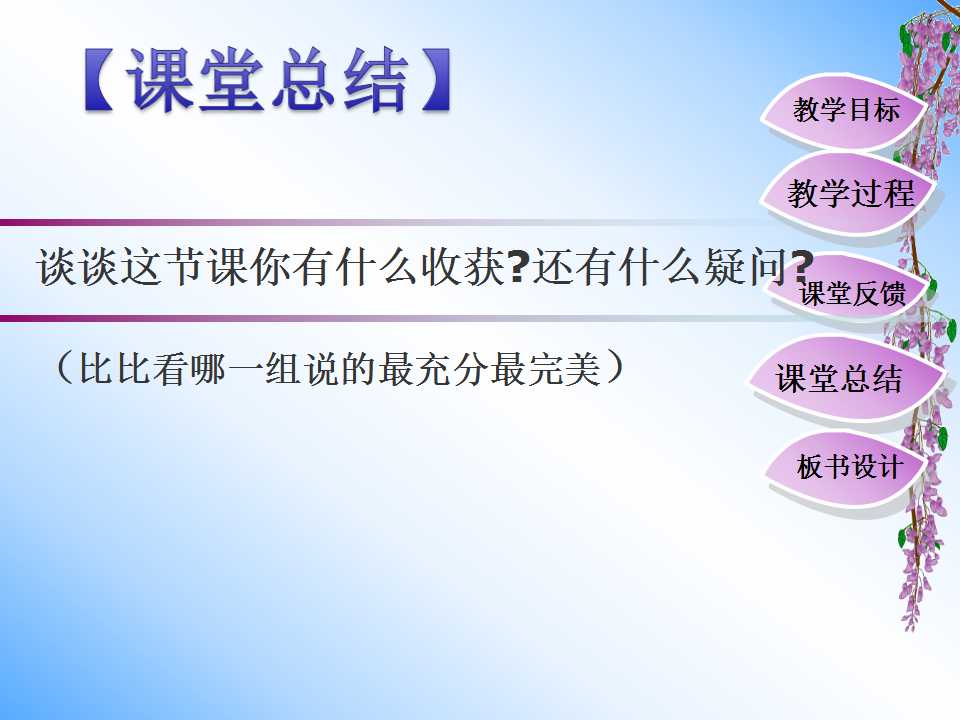 【课堂总结】

谈谈这节课你有什么收获?还有什么疑问?

（比比看哪一组说的最充分最完美）

教学目标

教学过程

课堂反馈

课堂总结

板书设计